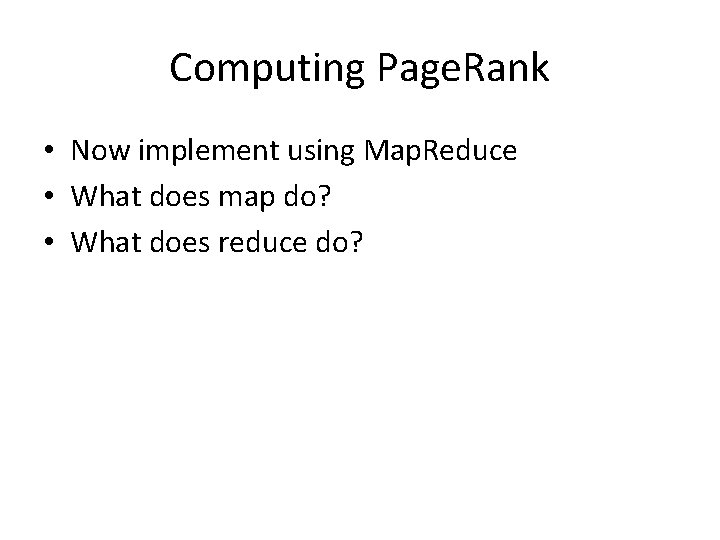 Computing PageRank

• Now implement using MapReduce
• What does map do?
• What does reduce do?